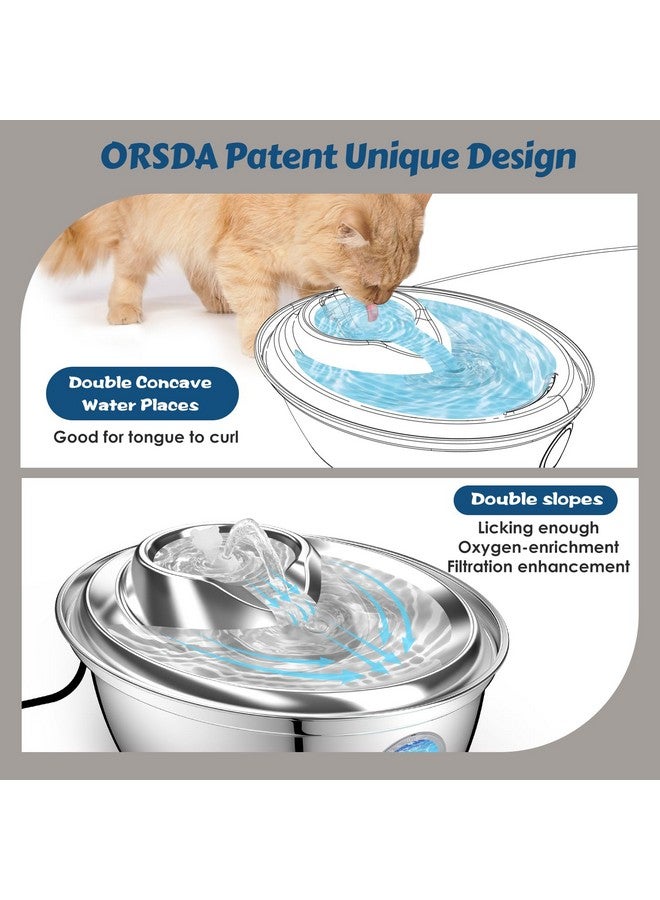 ORSDA Patent Unique Design

Double Concave Water Places

Good for tongue to curl

Double slopes

Licking enough
Oxygen-enrichment
Filtration enhancement